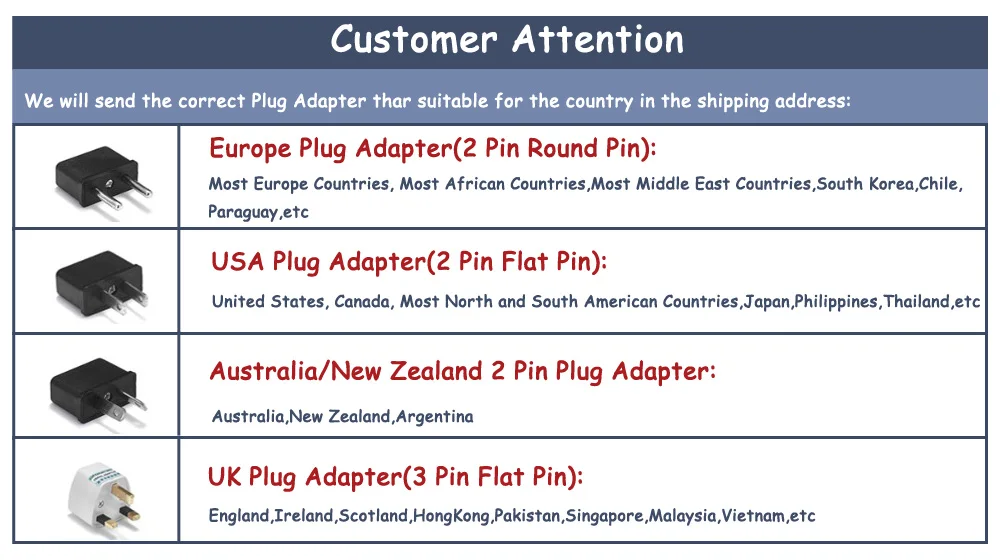 Customer Attention

We will send the correct Plug Adapter thar suitable for the country in the shipping address:

Europe Plug Adapter(2 Pin Round Pin):

Most Europe Countries, Most African Countries,Most Middle East Countries,South Korea,Chile, Paraguay,etc

USA Plug Adapter(2 Pin Flat Pin):

United States, Canada, Most North and South American Countries,Japan,Philippines,Thailand,etc

Australia/New Zealand 2 Pin Plug Adapter:

Australia,New Zealand,Argentina

UK Plug Adapter(3 Pin Flat Pin):

England,Ireland,Scotland,HongKong,Pakistan,Singapore,Malaysia,Vietnam,etc